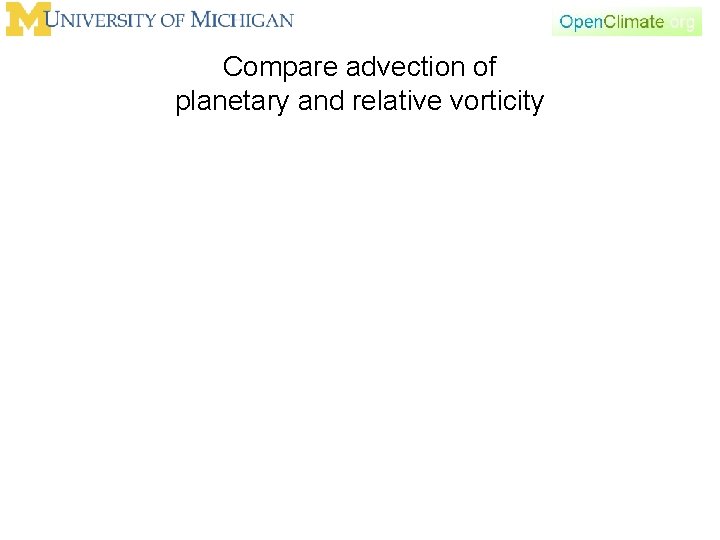 M UNIVERSITY OF MICHIGAN

OpenClimate.org

Compare advection of planetary and relative vorticity